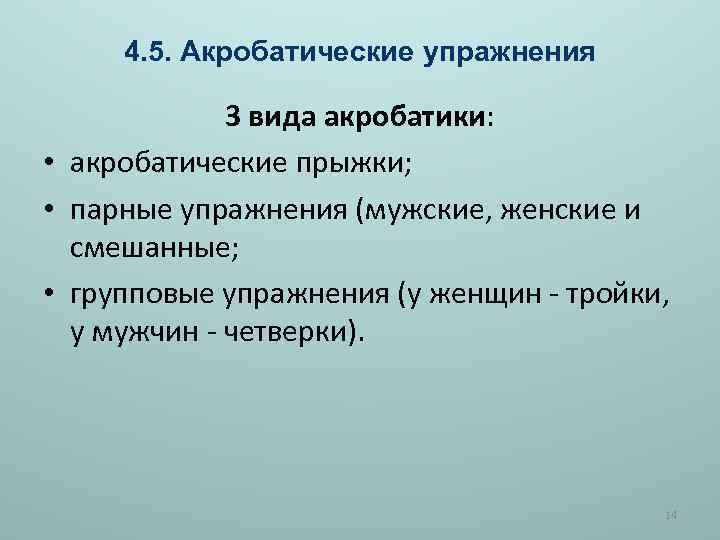 4.5. Акробатические упражнения

3 вида акробатики:

• акробатические прыжки;

• парные упражнения (мужские, женские и смешанные;

• групповые упражнения (у женщин - тройки, у мужчин - четверки).

14